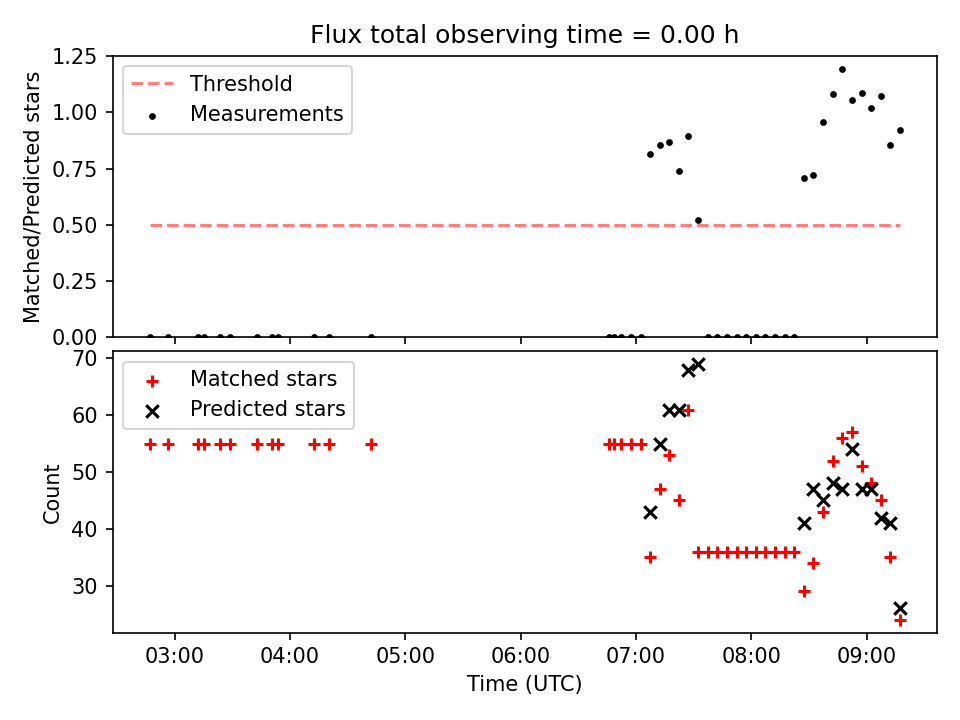 Flux total observing time = 0.00 h

Threshold
Measurements

Matched/Predicted stars

1.25
1.00
0.75
0.50
0.25
0.00

Matched stars
Predicted stars

Count

70
60
50
40
30

03:00
04:00
05:00
06:00
07:00
08:00
09:00

Time (UTC)